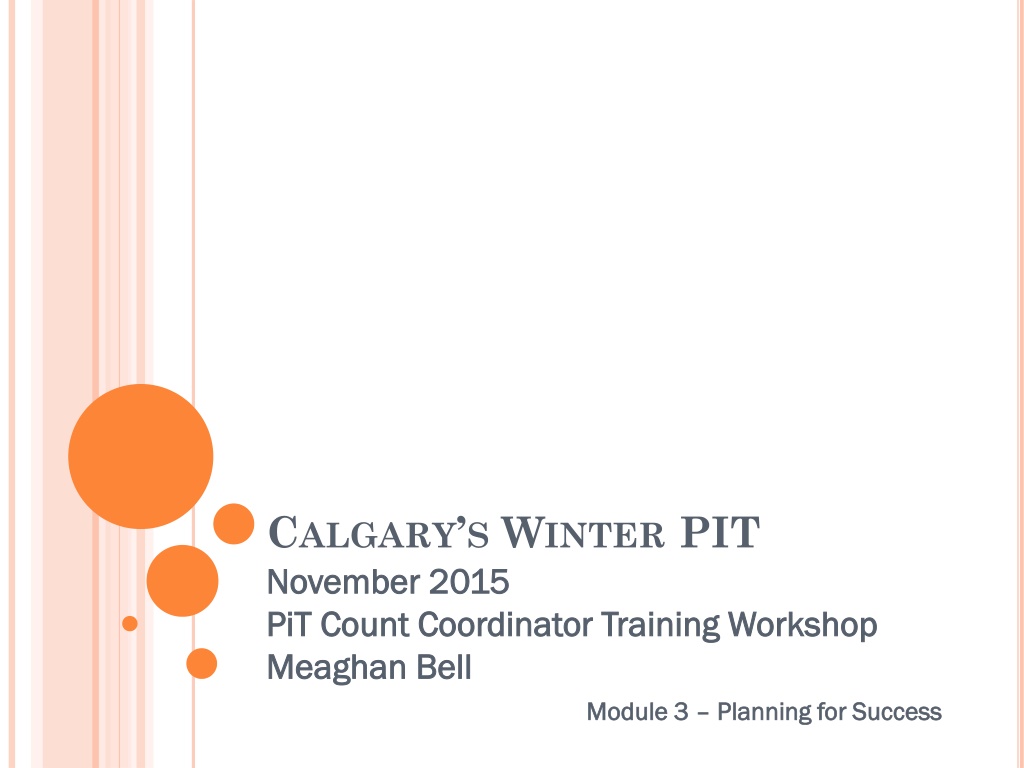 CALGARY'S WINTER PIT
November 2015
PiT Count Coordinator Training Workshop
Meaghan Bell

Module 3 – Planning for Success